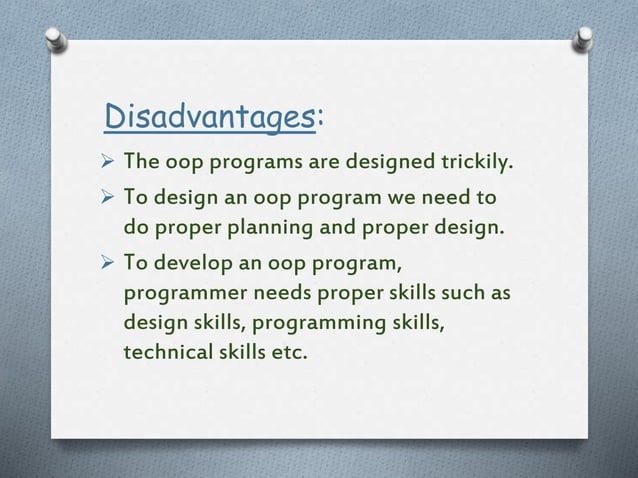 Disadvantages:

➢ The oop programs are designed trickily.

➢ To design an oop program we need to do proper planning and proper design.

➢ To develop an oop program, programmer needs proper skills such as design skills, programming skills, technical skills etc.